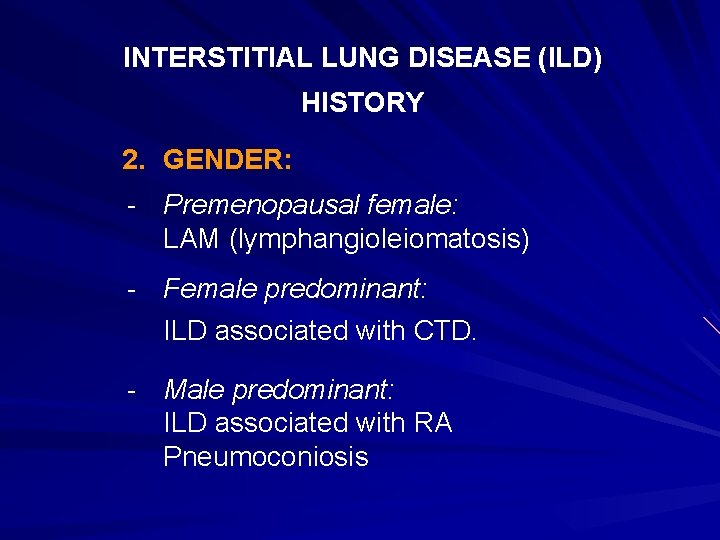 INTERSTITIAL LUNG DISEASE (ILD)
HISTORY

2. GENDER:

- Premenopausal female:
LAM (lymphangioleiomatosis)

- Female predominant:
ILD associated with CTD.

- Male predominant:
ILD associated with RA
Pneumoconiosis